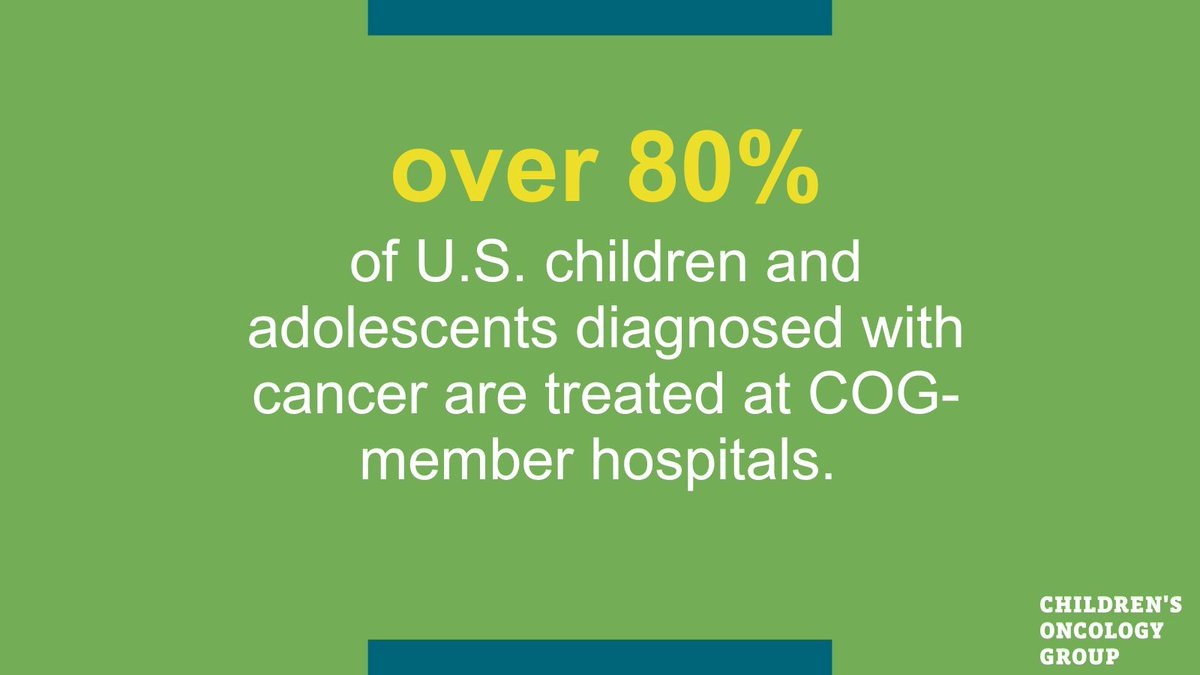 over 80%

of U.S. children and adolescents diagnosed with cancer are treated at COG-member hospitals.

CHILDREN'S ONCOLOGY GROUP